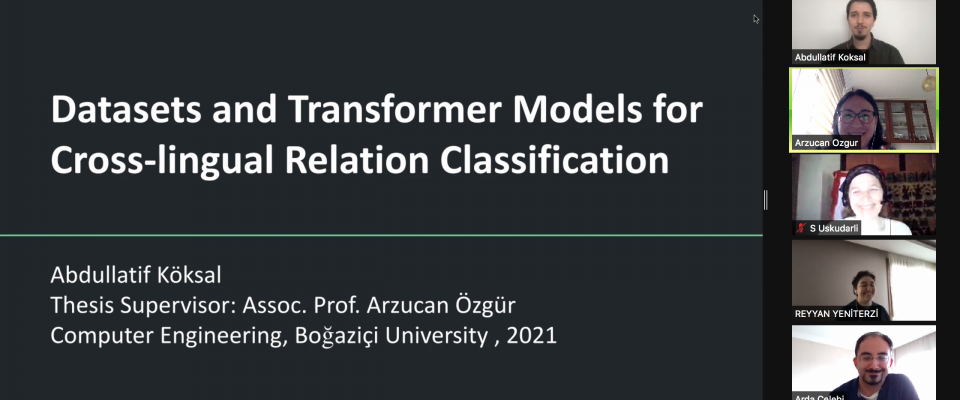 Datasets and Transformer Models for Cross-lingual Relation Classification

Abdullatif Köksal
Thesis Supervisor: Assoc. Prof. Arzucan Özgür
Computer Engineering, Boğaziçi University , 2021

Abdullatif Koksal
Arzucan Ozgur
S Uskudarli
REYYAN YENİTERZİ
Arda Celebi